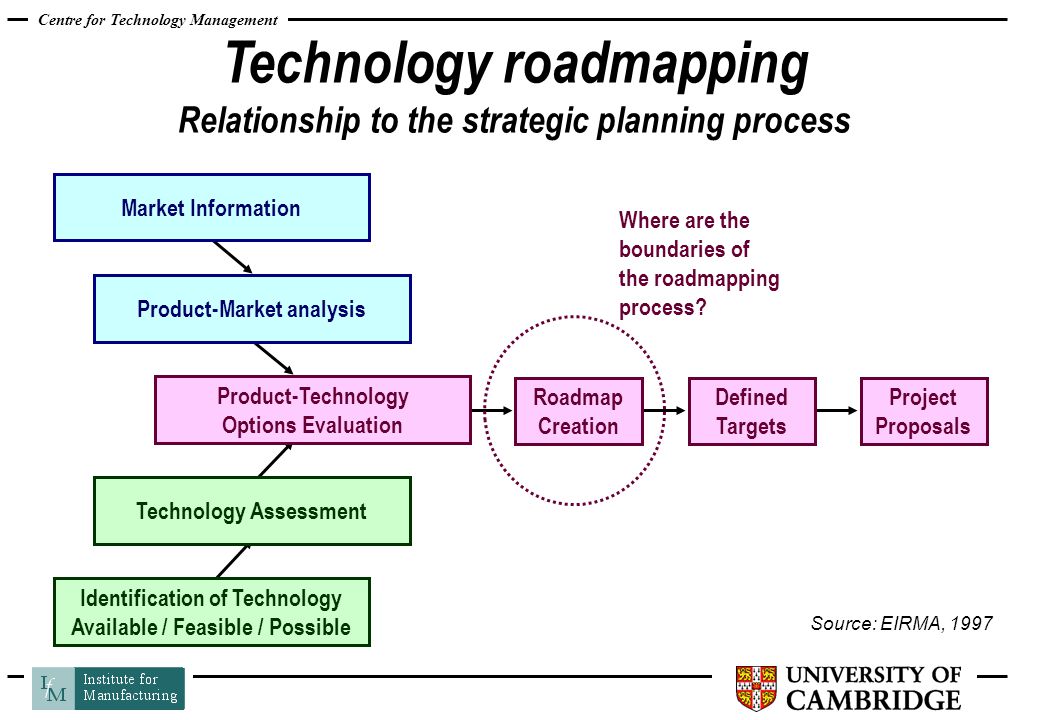 Centre for Technology Management

Technology roadmapping
Relationship to the strategic planning process

Market Information

Product-Market analysis

Product-Technology Options Evaluation

Technology Assessment

Identification of Technology Available / Feasible / Possible

Where are the boundaries of the roadmapping process?

Roadmap Creation

Defined Targets

Project Proposals

Source: EIRMA, 1997

IfM Institute for Manufacturing

UNIVERSITY OF CAMBRIDGE